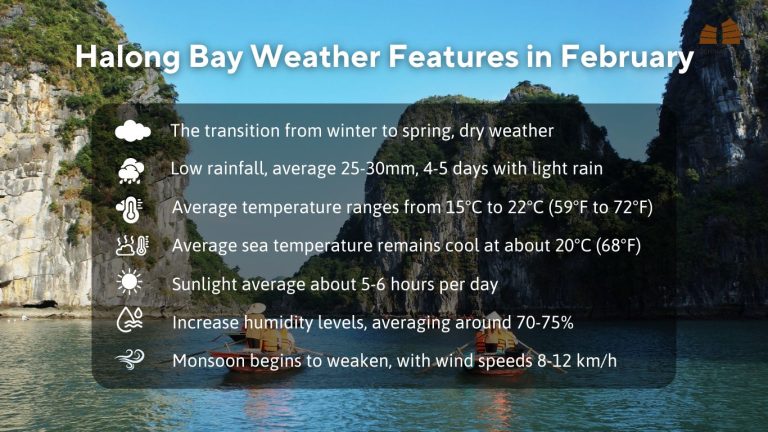 Halong Bay Weather Features in February

The transition from winter to spring, dry weather

Low rainfall, average 25-30mm, 4-5 days with light rain

Average temperature ranges from 15°C to 22°C (59°F to 72°F)

Average sea temperature remains cool at about 20°C (68°F)

Sunlight average about 5-6 hours per day

Increase humidity levels, averaging around 70-75%

Monsoon begins to weaken, with wind speeds 8-12 km/h